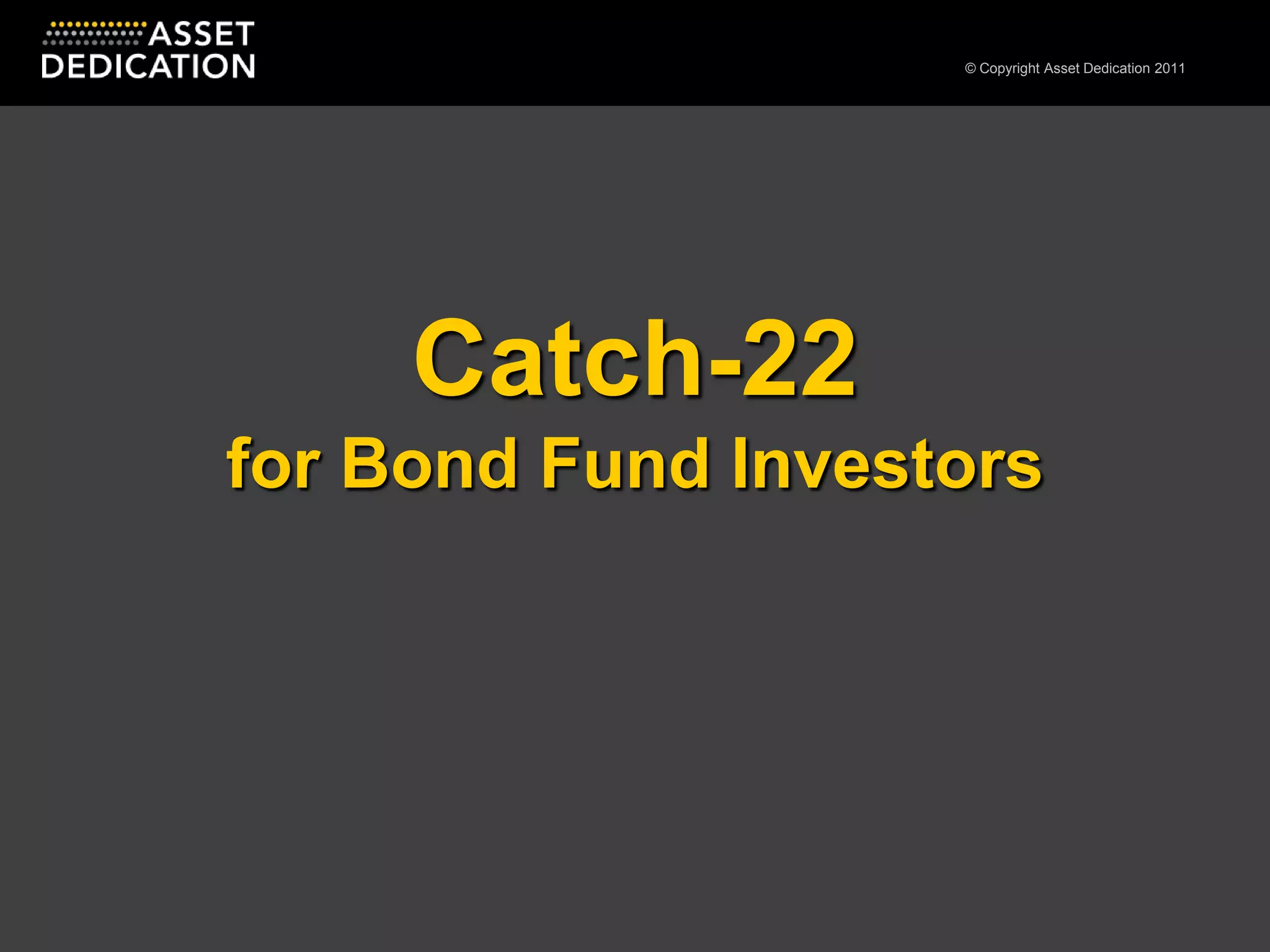 ASSET DEDICATION

© Copyright Asset Dedication 2011

Catch-22
for Bond Fund Investors